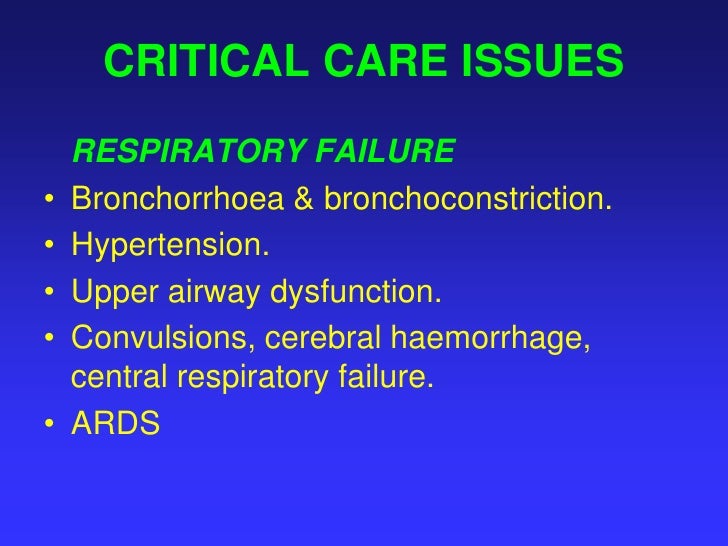 CRITICAL CARE ISSUES

RESPIRATORY FAILURE

• Bronchorrhoea & bronchoconstriction.
• Hypertension.
• Upper airway dysfunction.
• Convulsions, cerebral haemorrhage, central respiratory failure.
• ARDS